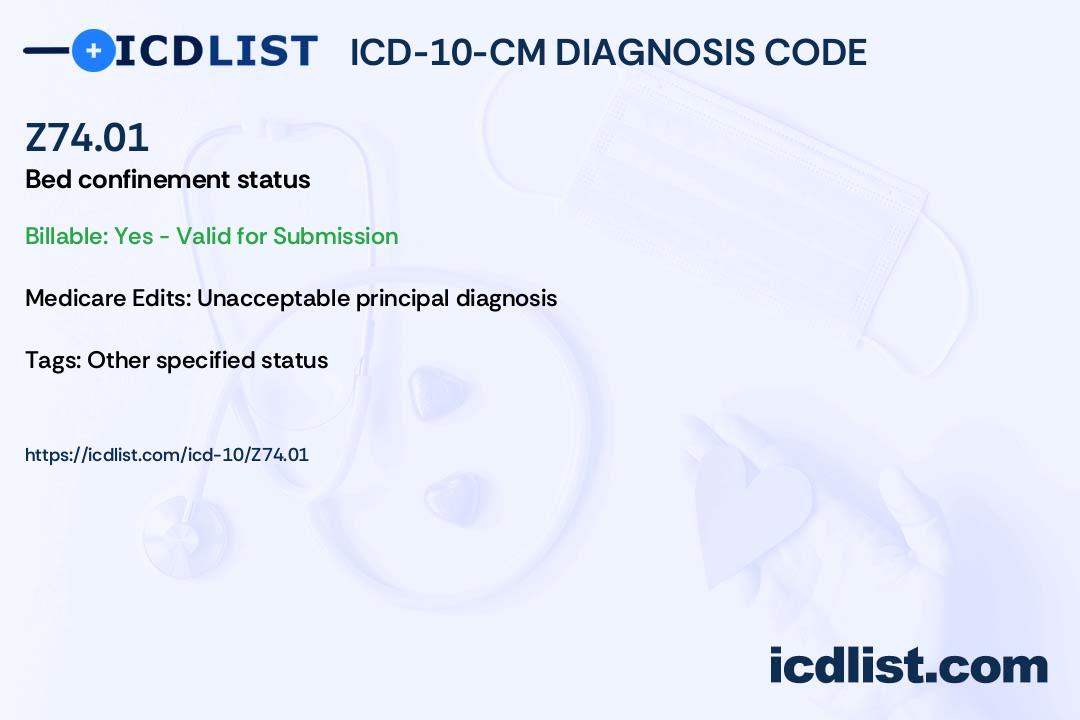 ICDLIST ICD-10-CM DIAGNOSIS CODE

Z74.01

Bed confinement status

Billable: Yes - Valid for Submission

Medicare Edits: Unacceptable principal diagnosis

Tags: Other specified status

https://icdlist.com/icd-10/Z74.01

icdlist.com